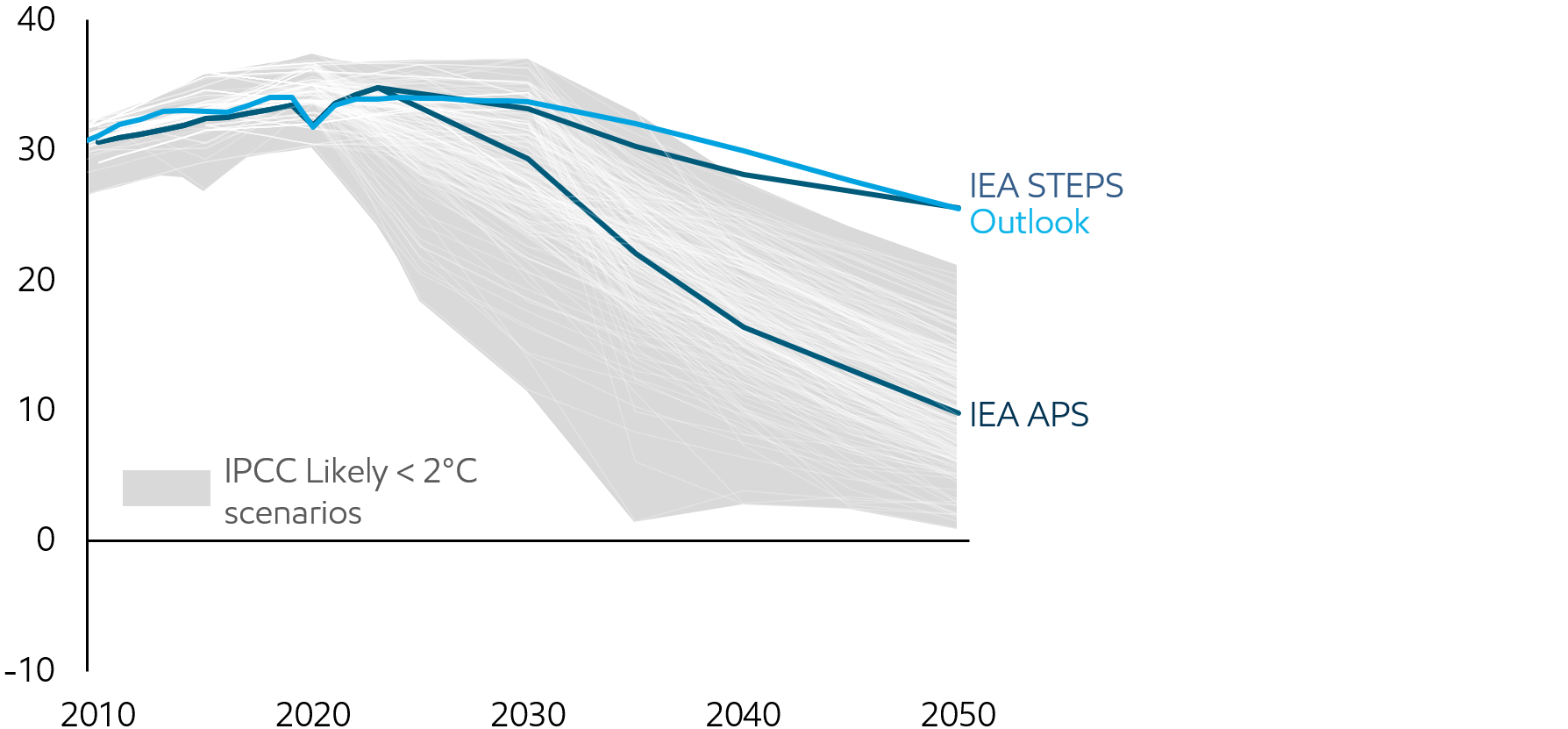 40
30
20
10
0
-10

2010
2020
2030
2040
2050

IEA STEPS
Outlook
IEA APS

IPCC Likely < 2°C scenarios